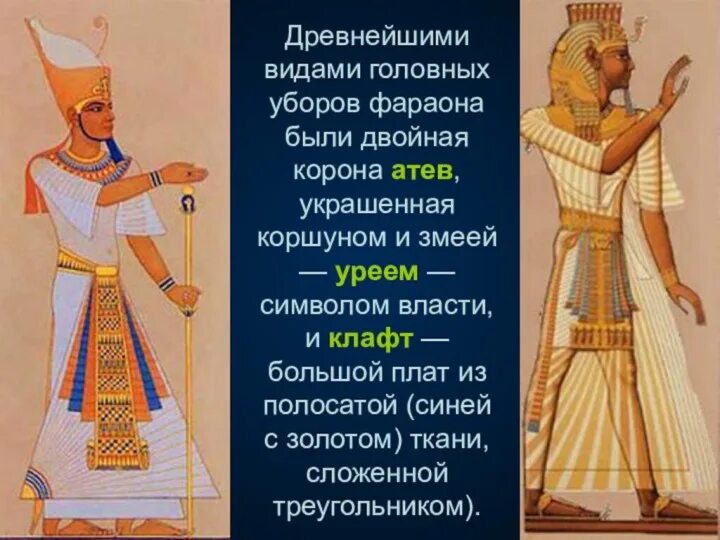 Древнейшими видами головных уборов фараона были двойная корона атев, украшенная коршуном и змеей — уреем — символом власти, и клафт — большой плат из полосатой (синей с золотом) ткани, сложенной треугольником).